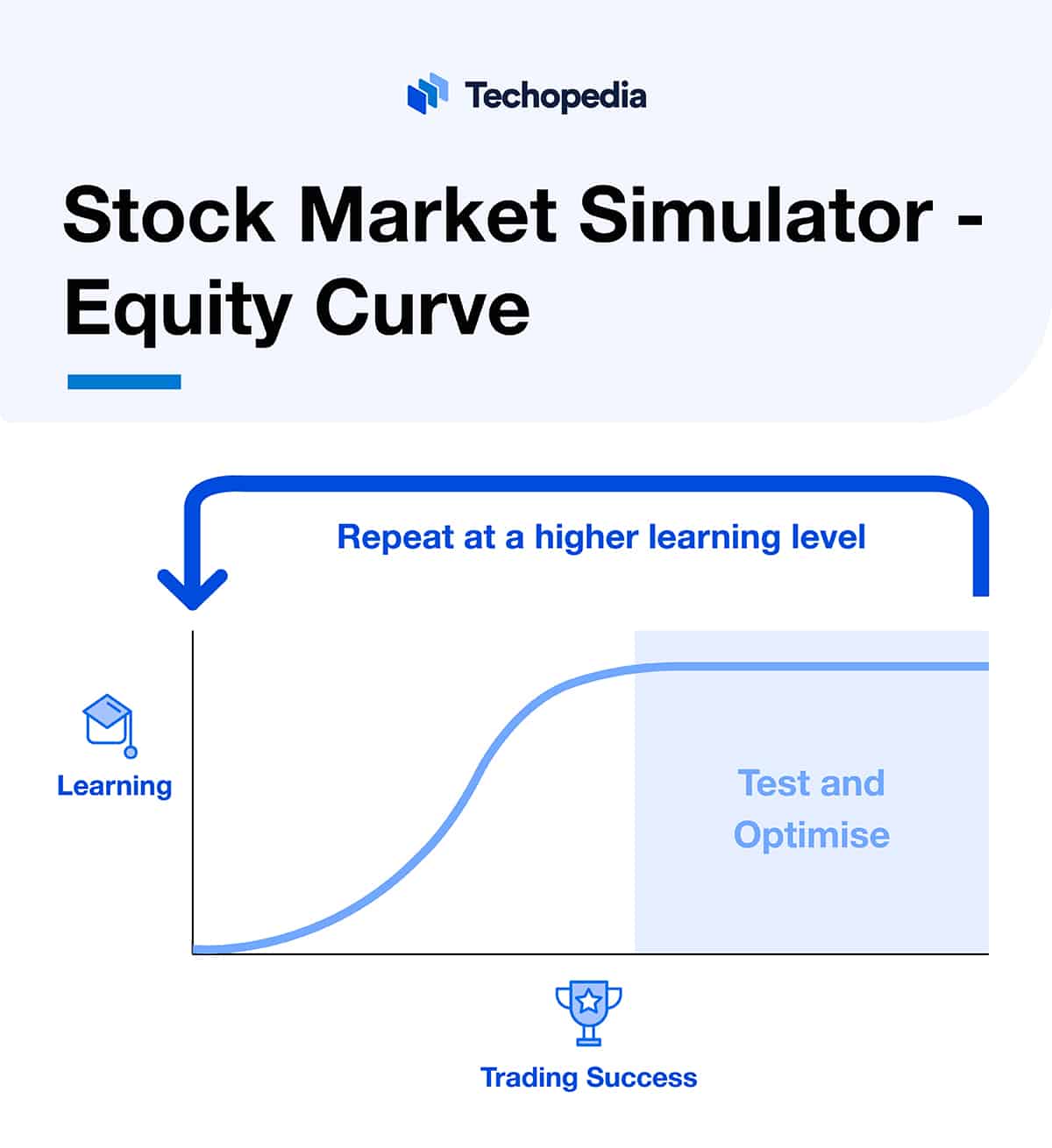 Techopedia

Stock Market Simulator - Equity Curve

Repeat at a higher learning level

Learning

Test and Optimise

Trading Success